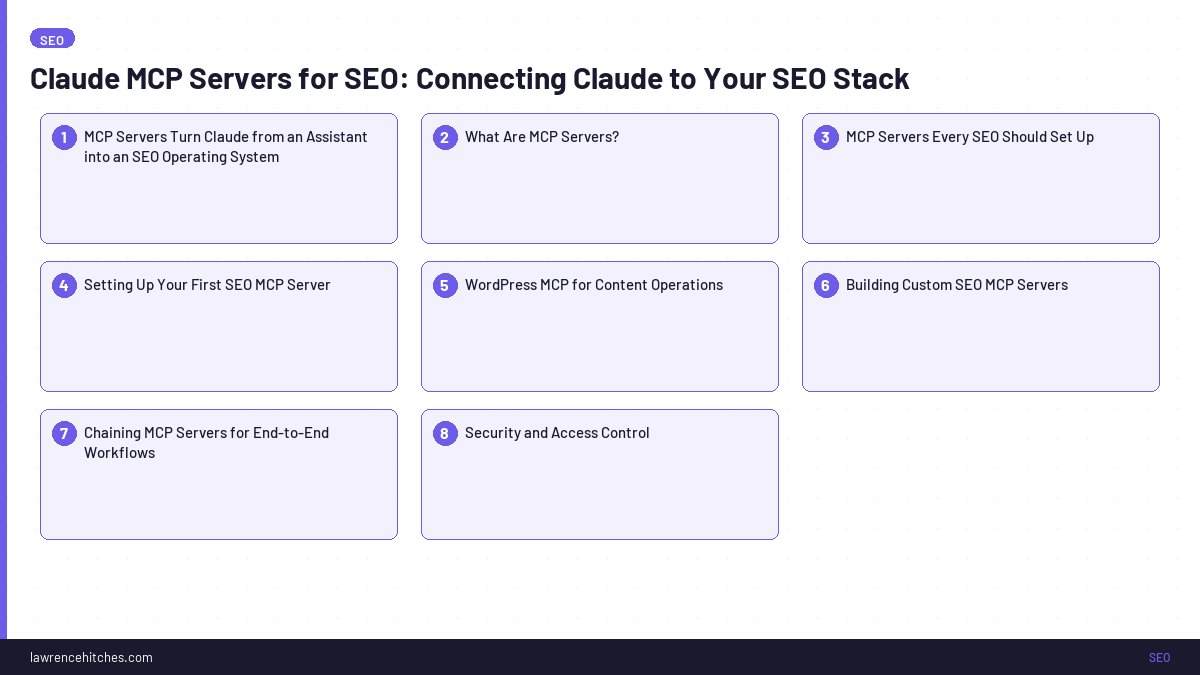 SEO

Claude MCP Servers for SEO: Connecting Claude to Your SEO Stack

1 MCP Servers Turn Claude from an Assistant into an SEO Operating System

2 What Are MCP Servers?

3 MCP Servers Every SEO Should Set Up

4 Setting Up Your First SEO MCP Server

5 WordPress MCP for Content Operations

6 Building Custom SEO MCP Servers

7 Chaining MCP Servers for End-to-End Workflows

8 Security and Access Control

lawrencehitches.com

SEO